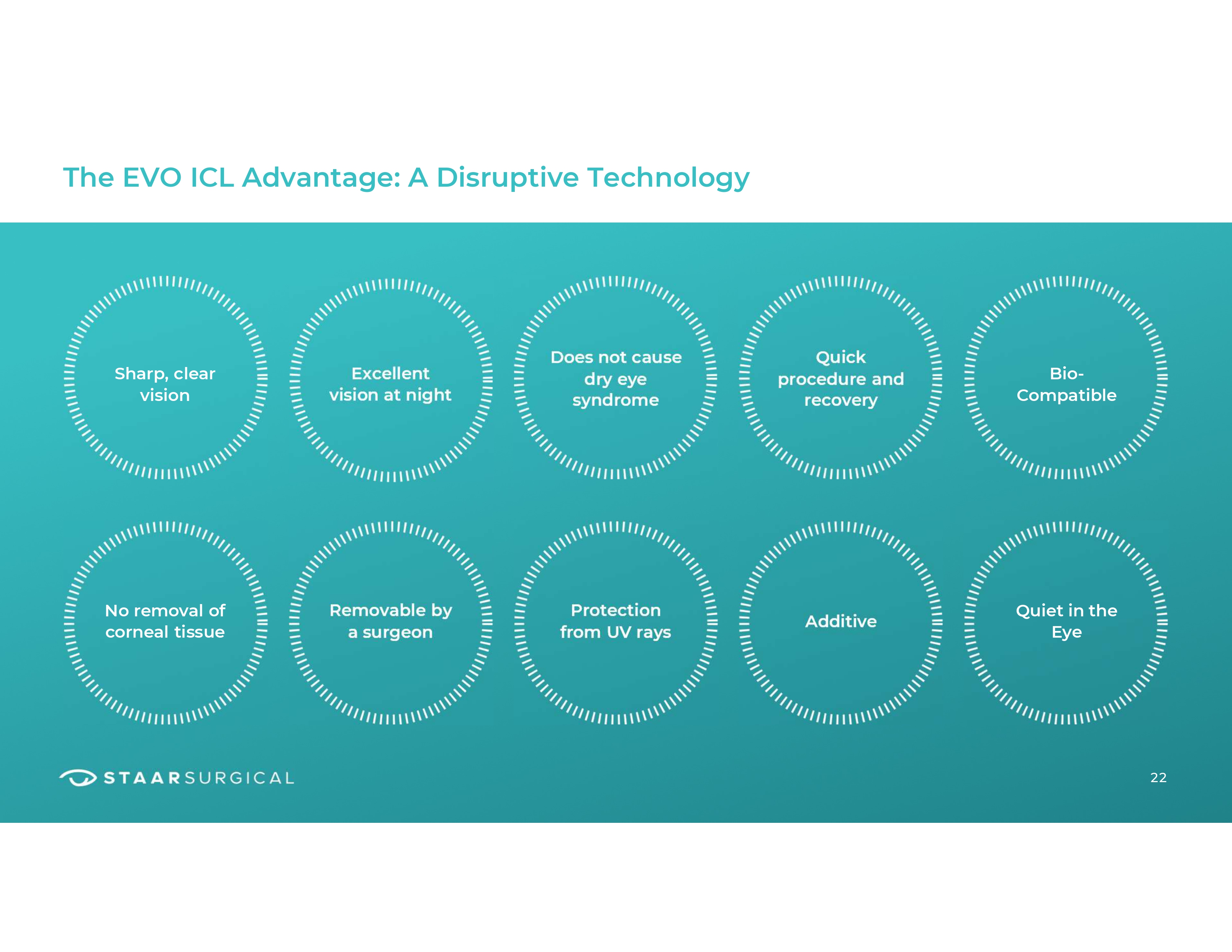 The EVO ICL Advantage: A Disruptive Technology

Sharp, clear vision

Excellent vision at night

Does not cause dry eye syndrome

Quick procedure and recovery

Bio-Compatible

No removal of corneal tissue

Removable by a surgeon

Protection from UV rays

Additive

Quiet in the Eye

STAARSURGICAL

22